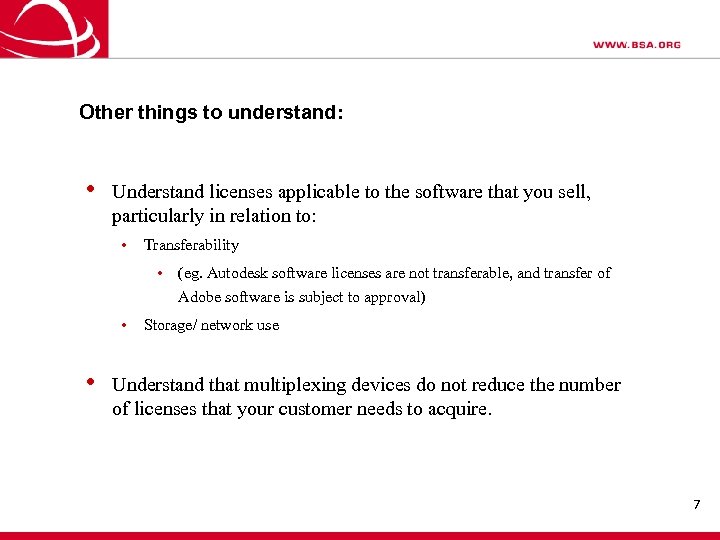 WWW.BSA.ORG

Other things to understand:

• Understand licenses applicable to the software that you sell, particularly in relation to:
  • Transferability
    • (eg. Autodesk software licenses are not transferable, and transfer of Adobe software is subject to approval)
  • Storage/ network use

• Understand that multiplexing devices do not reduce the number of licenses that your customer needs to acquire.

7